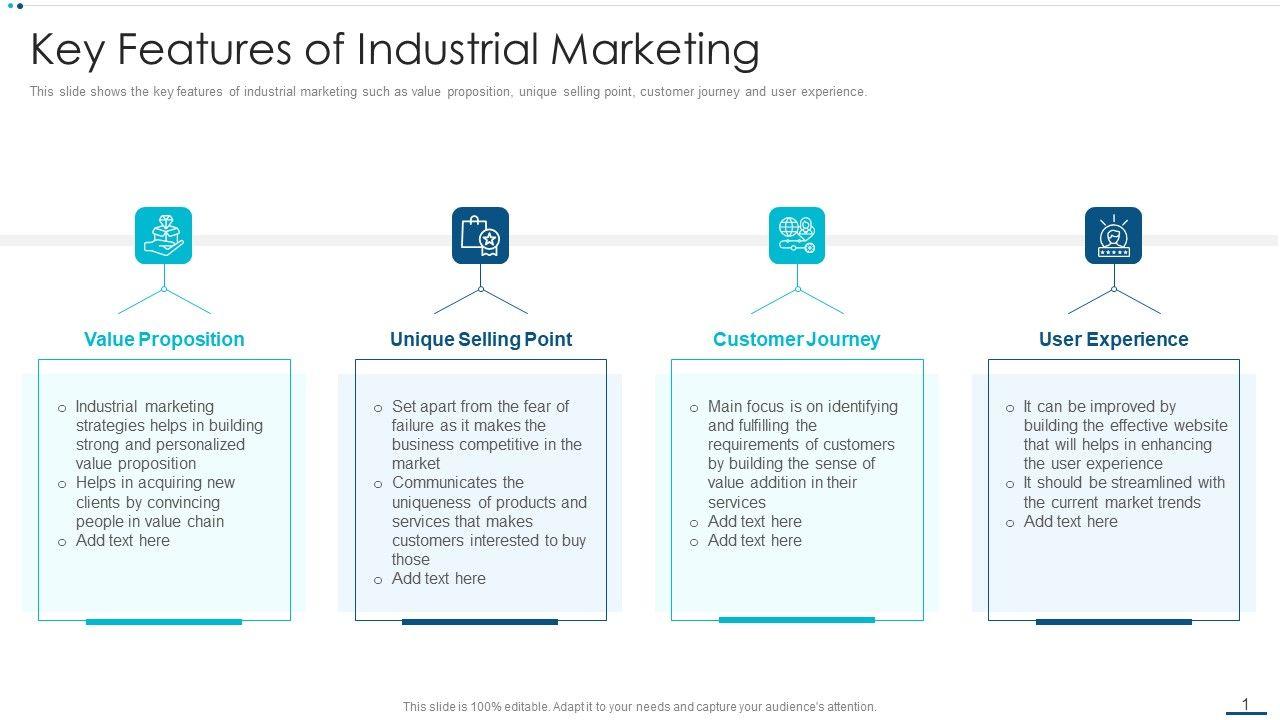 Key Features of Industrial Marketing

This slide shows the key features of industrial marketing such as value proposition, unique selling point, customer journey and user experience.

Value Proposition

o Industrial marketing strategies helps in building strong and personalized value proposition
o Helps in acquiring new clients by convincing people in value chain
o Add text here

Unique Selling Point

o Set apart from the fear of failure as it makes the business competitive in the market
o Communicates the uniqueness of products and services that makes customers interested to buy those
o Add text here

Customer Journey

o Main focus is on identifying and fulfilling the requirements of customers by building the sense of value addition in their services
o Add text here
o Add text here

User Experience

o It can be improved by building the effective website that will helps in enhancing the user experience
o It should be streamlined with the current market trends
o Add text here

This slide is 100% editable. Adapt it to your needs and capture your audience's attention.

1